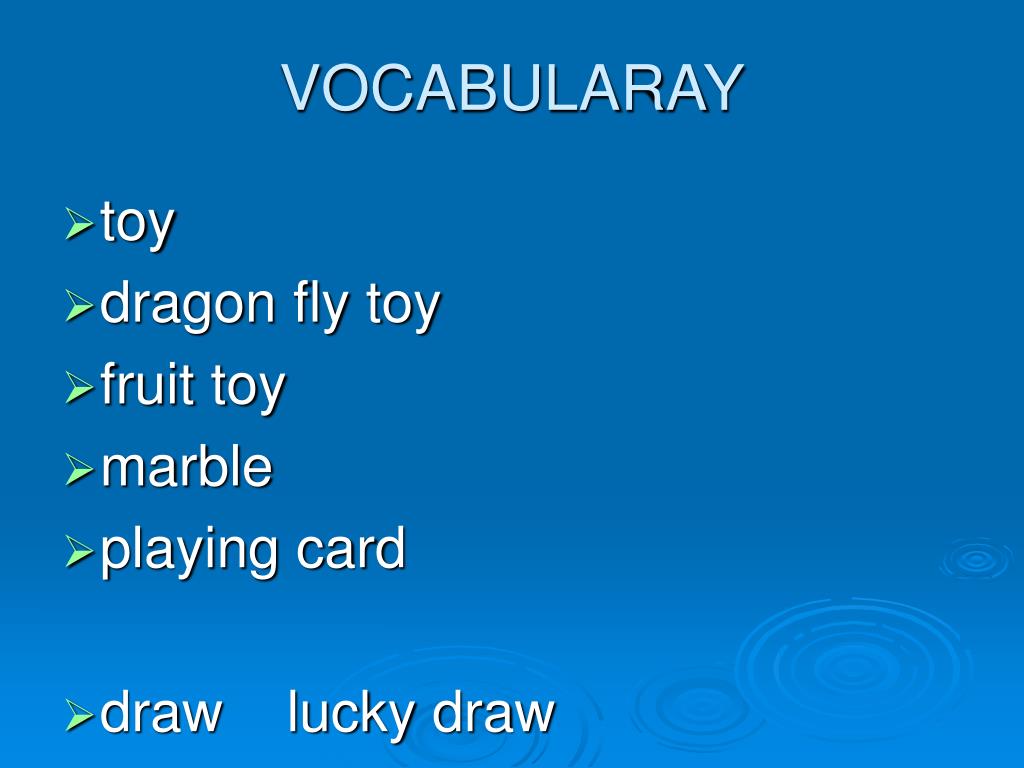 VOCABULARAY

toy
dragon fly toy
fruit toy
marble
playing card

draw    lucky draw